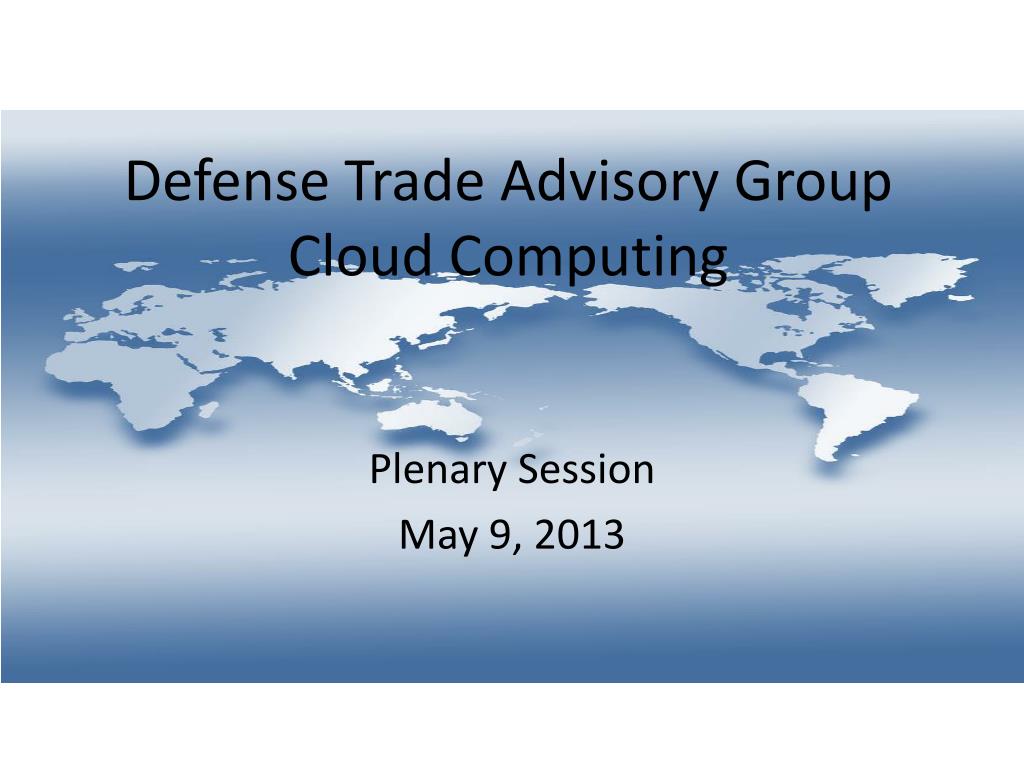 Defense Trade Advisory Group
Cloud Computing

Plenary Session
May 9, 2013